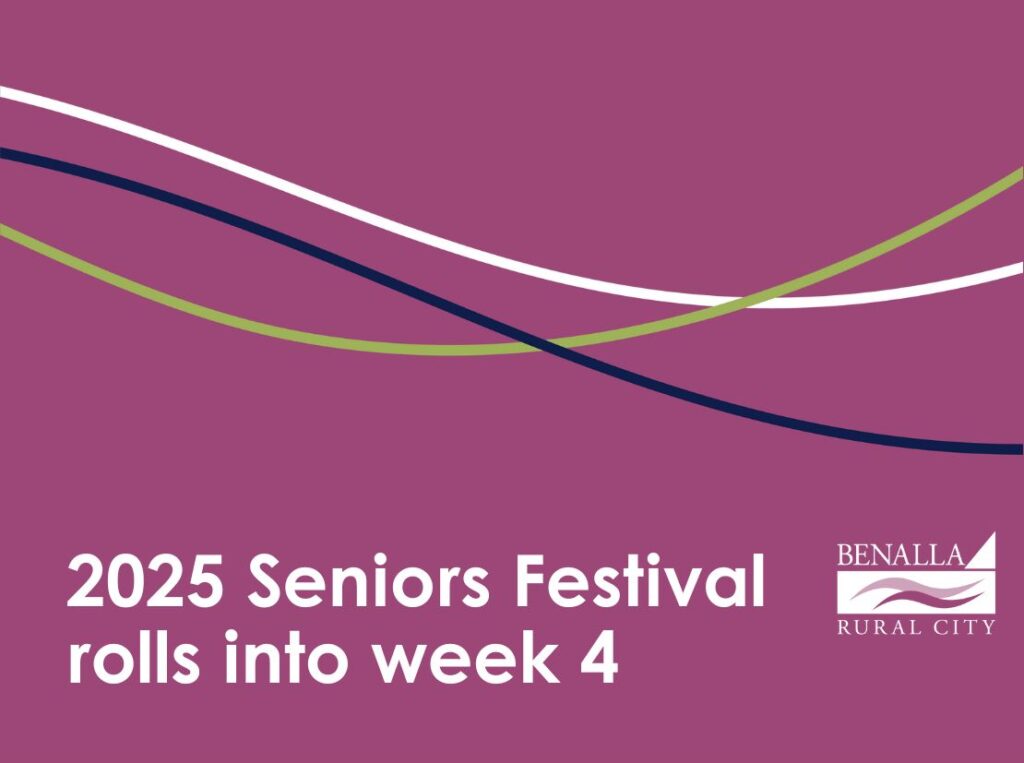 2025 Seniors Festival rolls into week 4

BENALLA
RURAL CITY